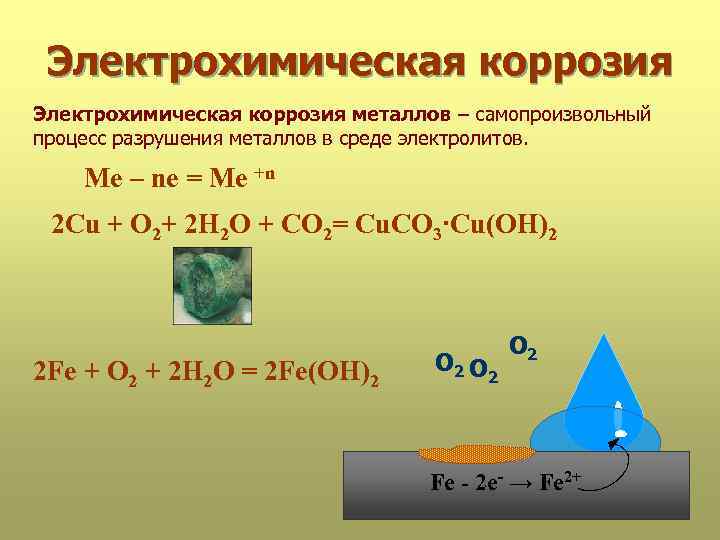 Электрохимическая коррозия

Электрохимическая коррозия металлов – самопроизвольный процесс разрушения металлов в среде электролитов.

$Me – ne = Me^{+n}$

$2Cu + O_2 + 2H_2O + CO_2 = CuCO_3 \cdot Cu(OH)_2$

$2Fe + O_2 + 2H_2O = 2Fe(OH)_2$

$O_2$ $O_2$ $O_2$

$Fe - 2e^- \rightarrow Fe^{2+}$